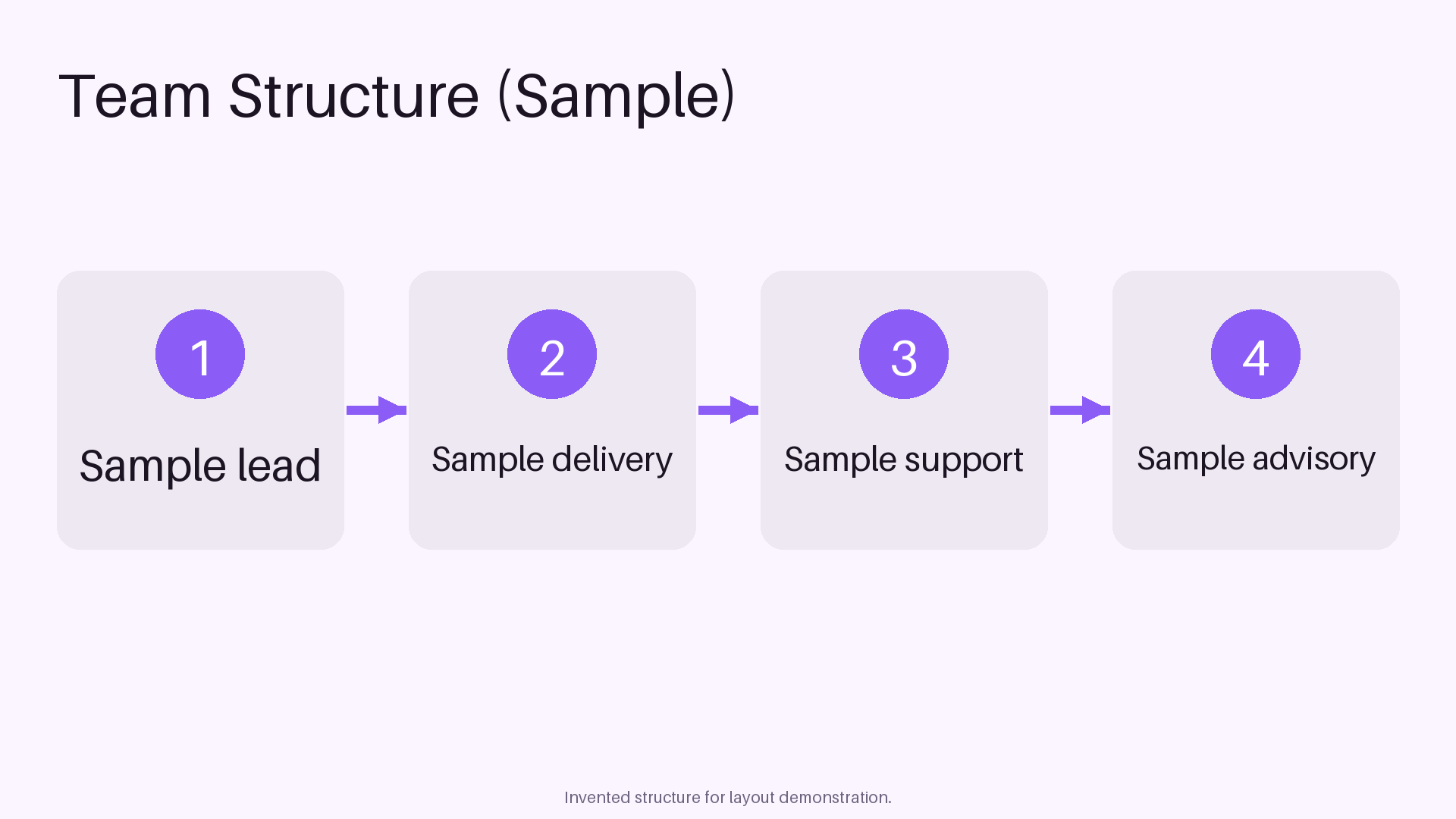 Team Structure (Sample)

1

Sample lead

2

Sample delivery

3

Sample support

4

Sample advisory

Invented structure for layout demonstration.